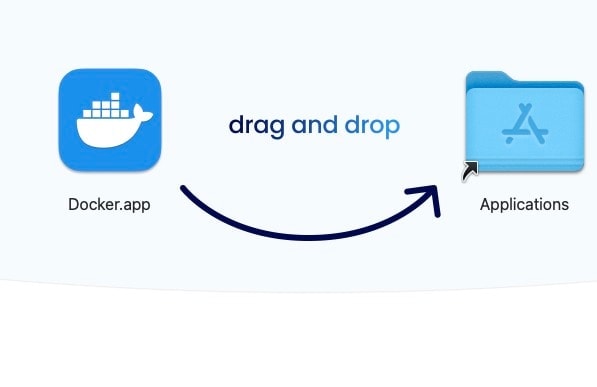 drag and drop

Docker.app

Applications